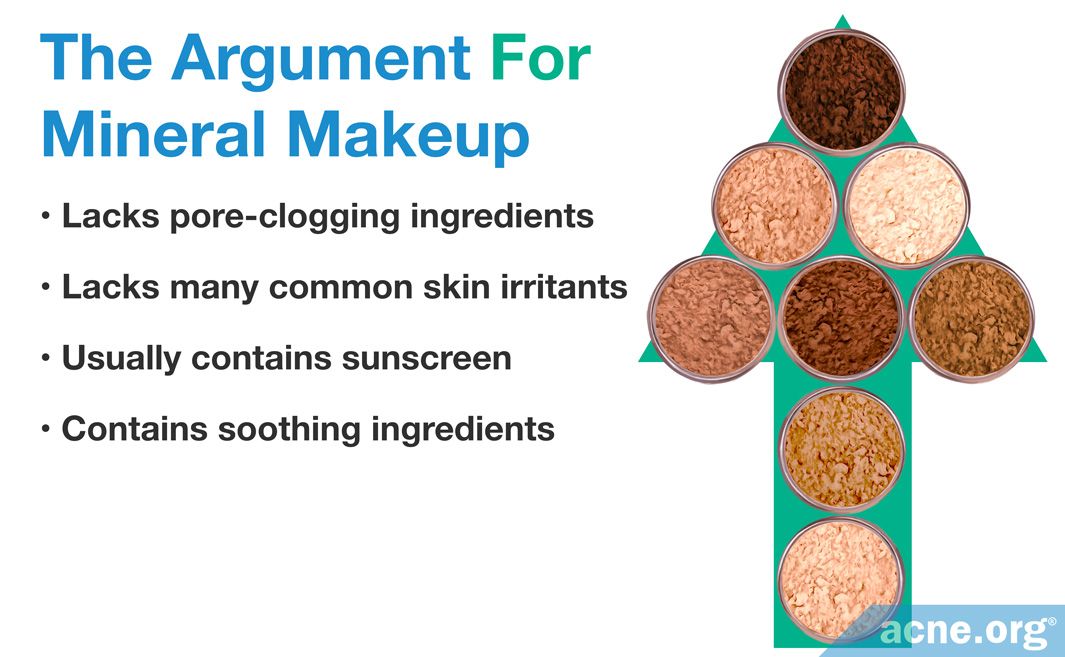 The Argument For Mineral Makeup

• Lacks pore-clogging ingredients

• Lacks many common skin irritants

• Usually contains sunscreen

• Contains soothing ingredients

acne.org®